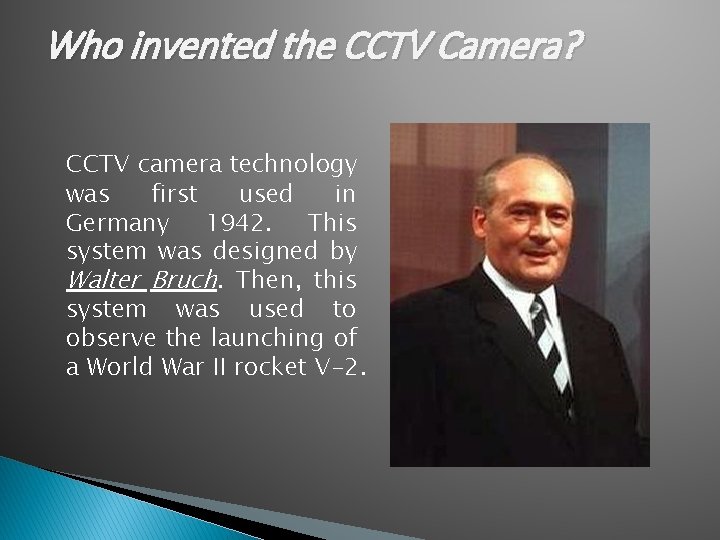 Who invented the CCTV Camera?

CCTV camera technology was first used in Germany 1942. This system was designed by Walter Bruch. Then, this system was used to observe the launching of a World War II rocket V-2.